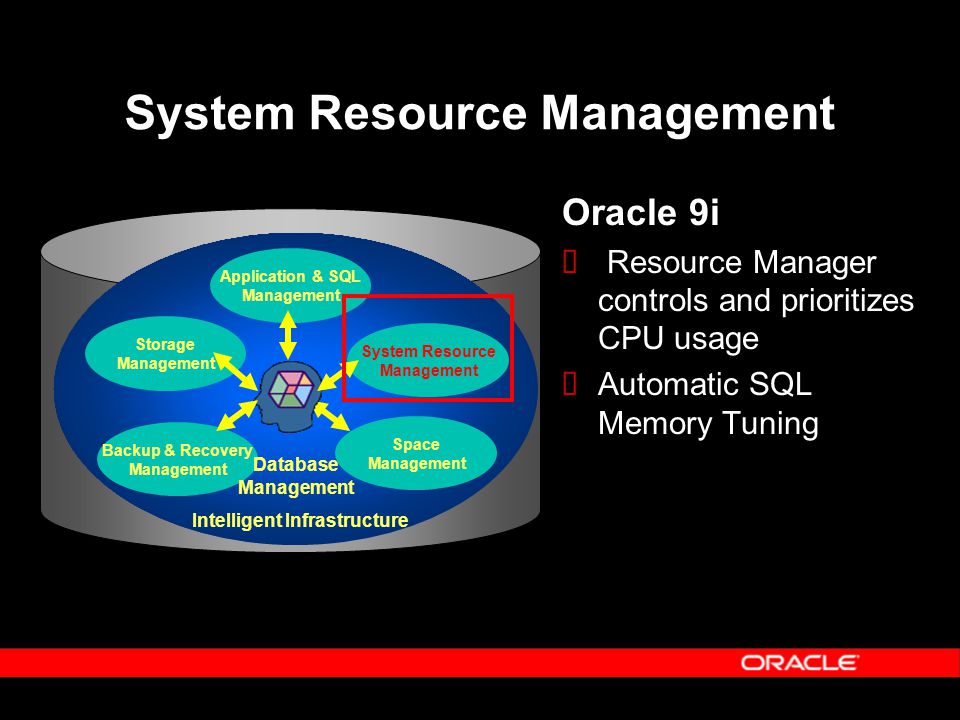 System Resource Management

Application & SQL Management

Storage Management

System Resource Management

Backup & Recovery Management

Database Management

Space Management

Intelligent Infrastructure

Oracle 9i

 Resource Manager controls and prioritizes CPU usage

 Automatic SQL Memory Tuning

ORACLE